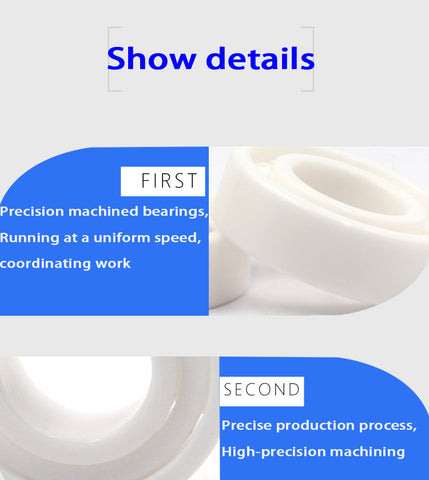 Show details

FIRST

Precision machined bearings, Running at a uniform speed, coordinating work

SECOND

Precise production process, High-precision machining